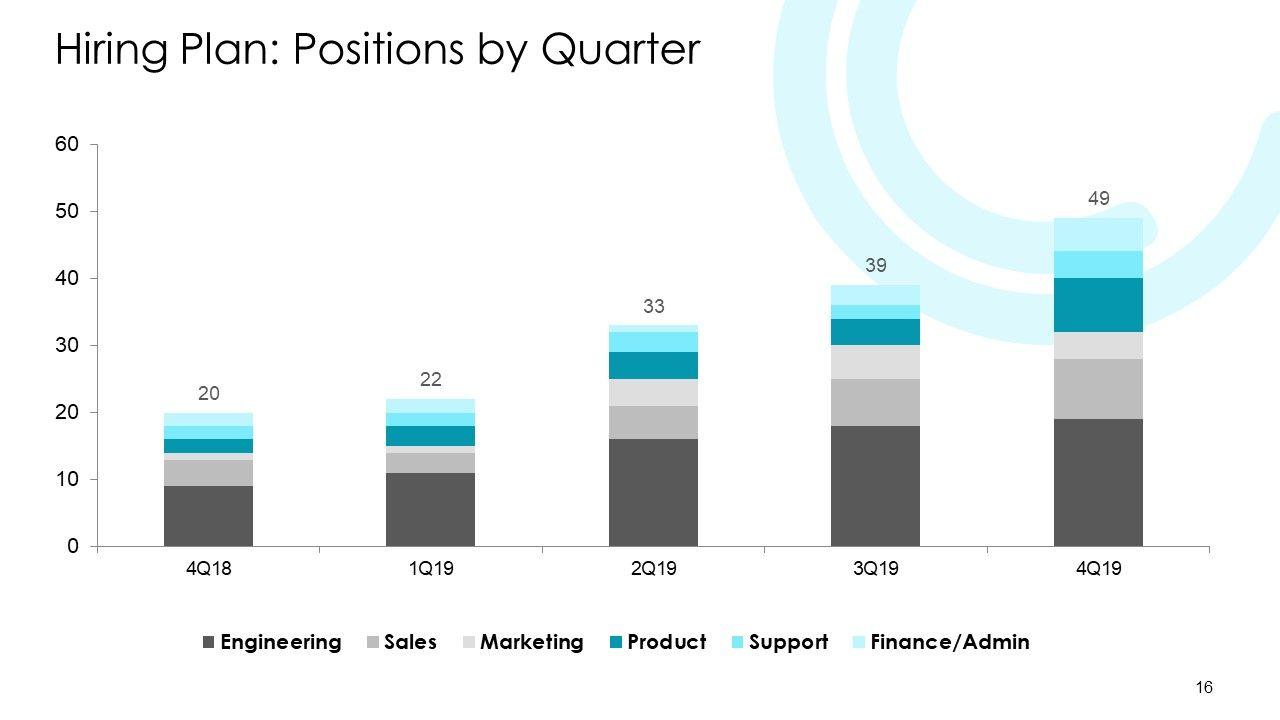 Hiring Plan: Positions by Quarter

60
50
40
30
20
10
0

20
22
33
39
49

4Q18
1Q19
2Q19
3Q19
4Q19

Engineering Sales Marketing Product Support Finance/Admin

16